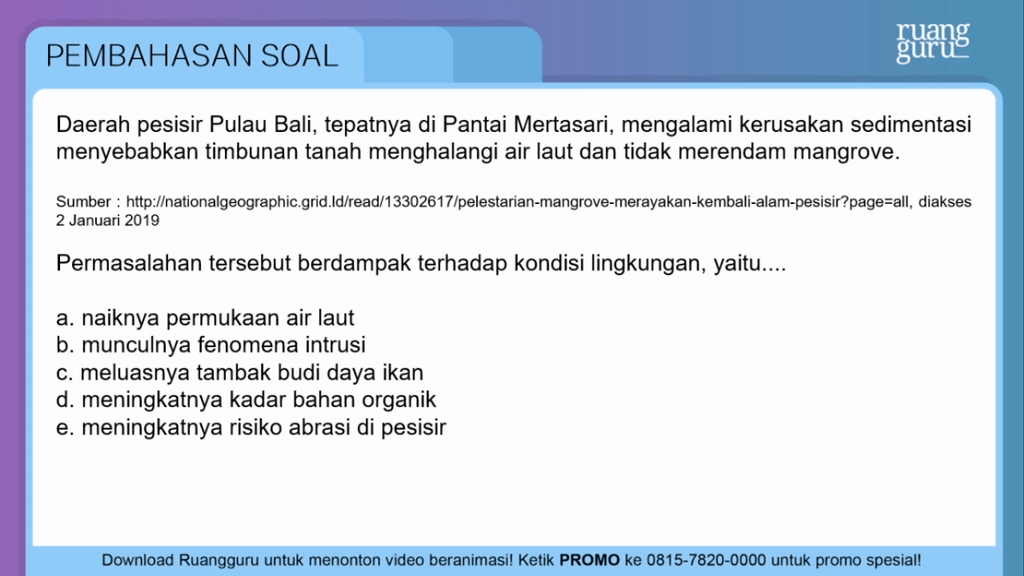 PEMBAHASAN SOAL

ruang guru

Daerah pesisir Pulau Bali, tepatnya di Pantai Mertasari, mengalami kerusakan sedimentasi menyebabkan timbunan tanah menghalangi air laut dan tidak merendam mangrove.

Sumber : http://nationalgeographic.grid.ld/read/13302617/pelestarian-mangrove-merayakan-kembali-alam-pesisir?page=all, diakses 2 Januari 2019

Permasalahan tersebut berdampak terhadap kondisi lingkungan, yaitu....

a. naiknya permukaan air laut
b. munculnya fenomena intrusi
c. meluasnya tambak budi daya ikan
d. meningkatnya kadar bahan organik
e. meningkatnya risiko abrasi di pesisir

Download Ruangguru untuk menonton video beranimasi! Ketik PROMO ke 0815-7820-0000 untuk promo spesial!